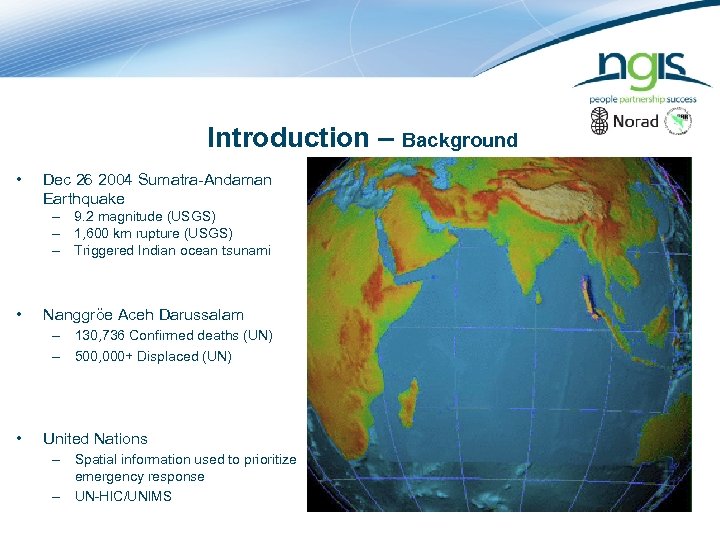 ngis
people partnership success
Norad

Introduction – Background

• Dec 26 2004 Sumatra-Andaman Earthquake
– 9.2 magnitude (USGS)
– 1,600 km rupture (USGS)
– Triggered Indian ocean tsunami

• Nanggröe Aceh Darussalam
– 130,736 Confirmed deaths (UN)
– 500,000+ Displaced (UN)

• United Nations
– Spatial information used to prioritize emergency response
– UN-HIC/UNIMS